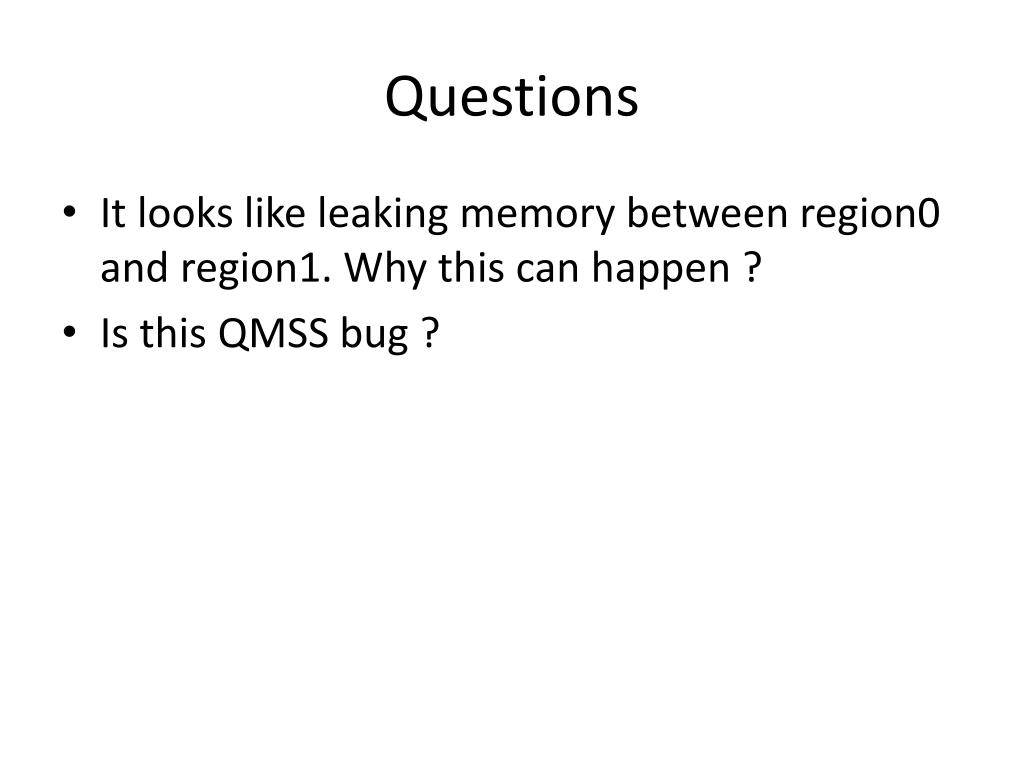 Questions

• It looks like leaking memory between region0 and region1. Why this can happen ?
• Is this QMSS bug ?